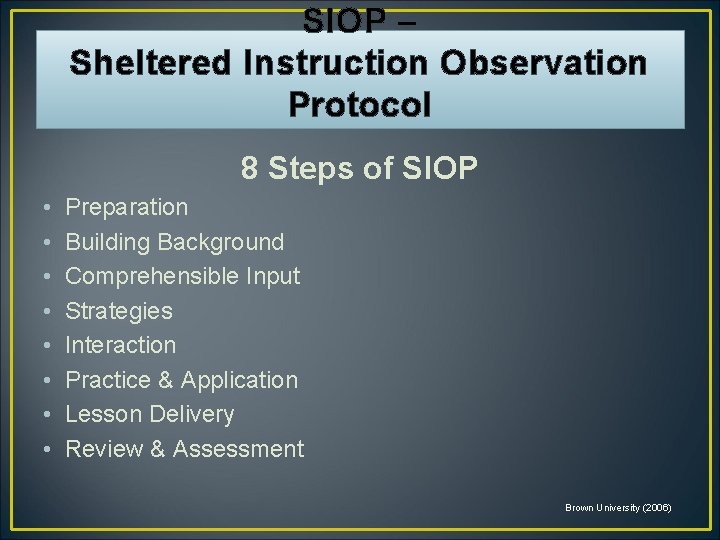 SIOP –
Sheltered Instruction Observation Protocol

8 Steps of SIOP

• Preparation
• Building Background
• Comprehensible Input
• Strategies
• Interaction
• Practice & Application
• Lesson Delivery
• Review & Assessment

Brown University (2006)